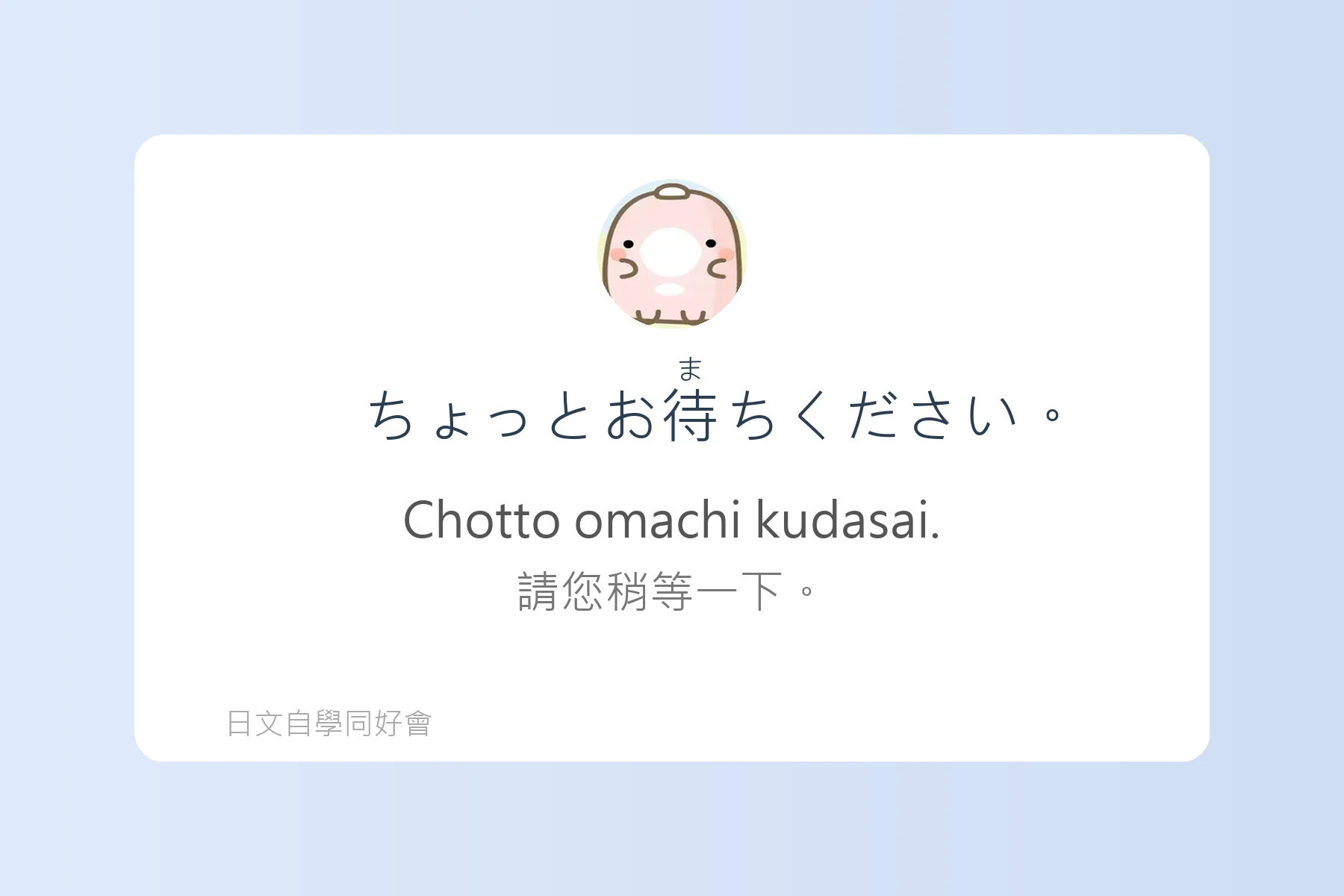 ま
ちょっとお待ちください。

Chotto omachi kudasai.

請您稍等一下。

日文自學同好會